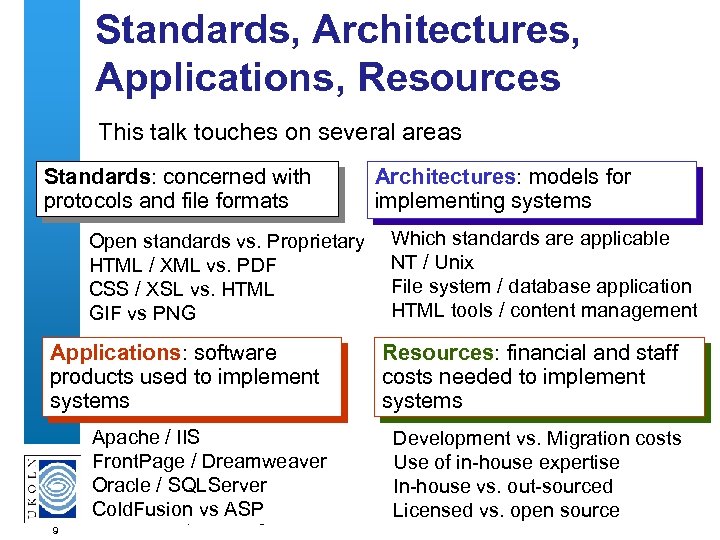 Standards, Architectures, Applications, Resources

This talk touches on several areas

Standards: concerned with protocols and file formats

Open standards vs. Proprietary
HTML / XML vs. PDF
CSS / XSL vs. HTML
GIF vs PNG

Architectures: models for implementing systems

Which standards are applicable
NT / Unix
File system / database application
HTML tools / content management

Applications: software products used to implement systems

Apache / IIS
FrontPage / Dreamweaver
Oracle / SQLServer
ColdFusion vs ASP

Resources: financial and staff costs needed to implement systems

Development vs. Migration costs
Use of in-house expertise
In-house vs. out-sourced
Licensed vs. open source

UKOLN

9